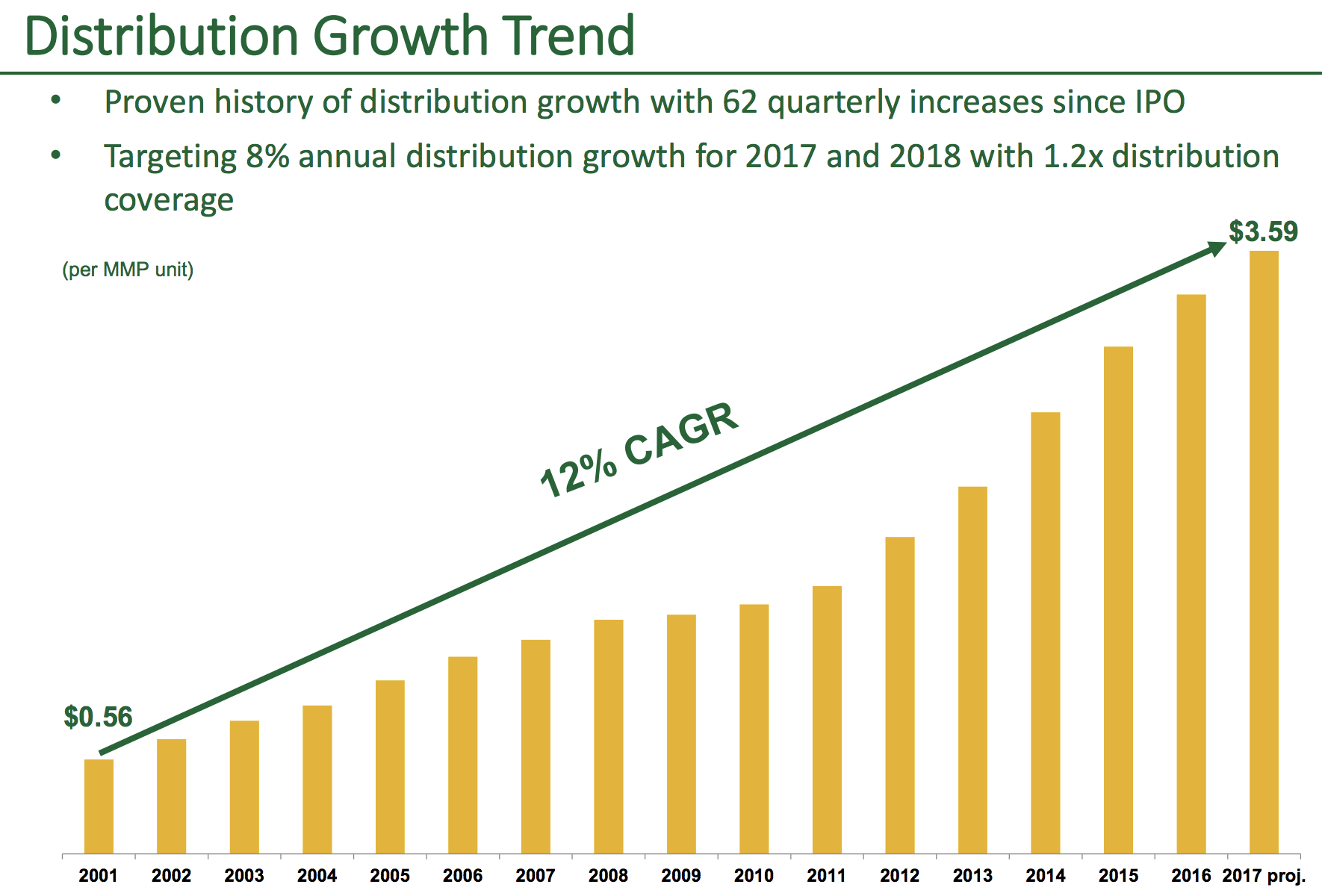 Distribution Growth Trend

• Proven history of distribution growth with 62 quarterly increases since IPO

• Targeting 8% annual distribution growth for 2017 and 2018 with 1.2x distribution coverage

(per MMP unit)

$3.59

12% CAGR

$0.56

2001 2002 2003 2004 2005 2006 2007 2008 2009 2010 2011 2012 2013 2014 2015 2016 2017 proj.